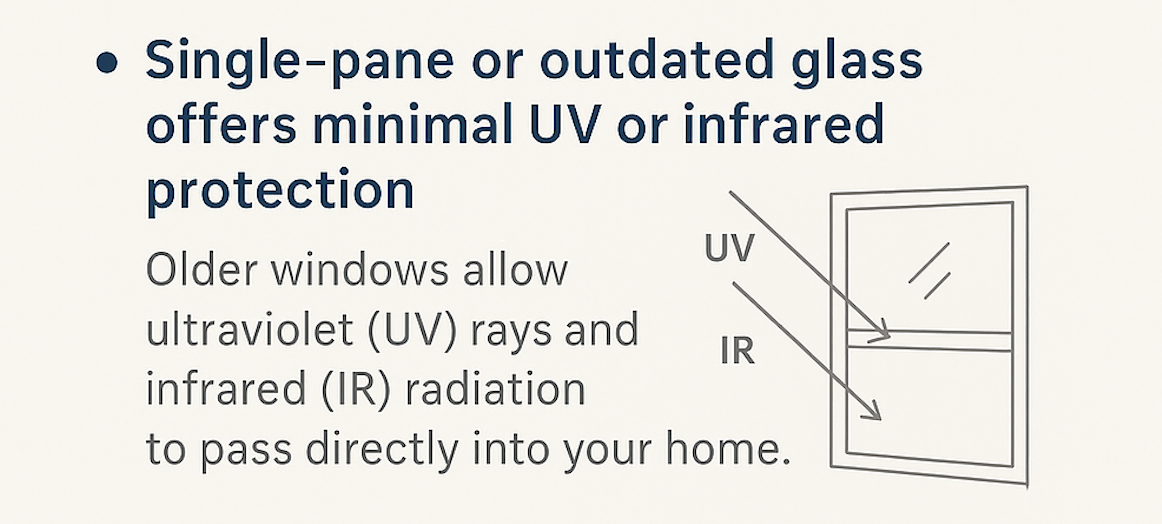 • Single-pane or outdated glass offers minimal UV or infrared protection

Older windows allow ultraviolet (UV) rays and infrared (IR) radiation to pass directly into your home.

UV

IR